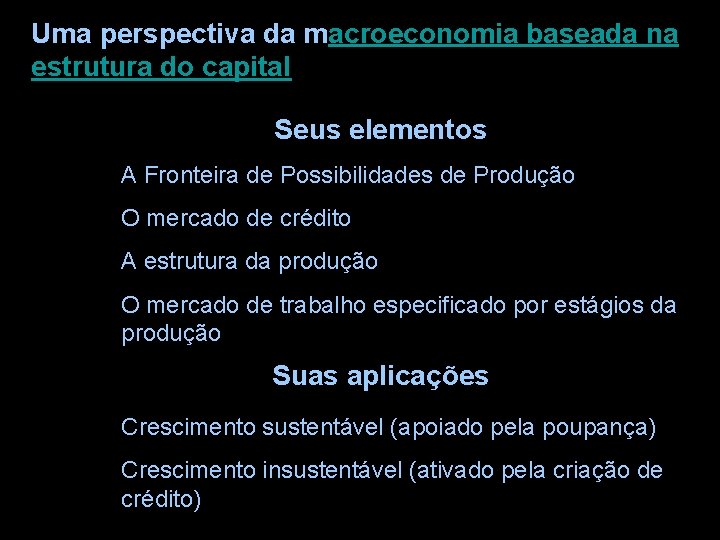 Uma perspectiva da macroeconomia baseada na estrutura do capital

Seus elementos

A Fronteira de Possibilidades de Produção

O mercado de crédito

A estrutura da produção

O mercado de trabalho especificado por estágios da produção

Suas aplicações

Crescimento sustentável (apoiado pela poupança)

Crescimento insustentável (ativado pela criação de crédito)